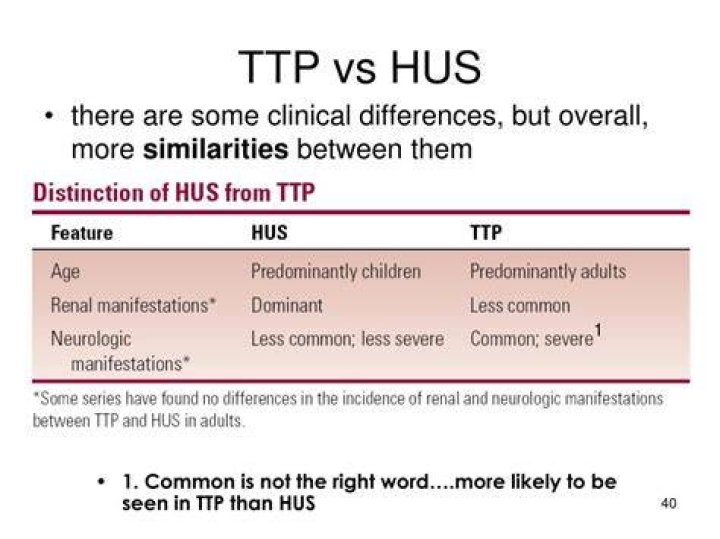 TTP vs HUS

• there are some clinical differences, but overall, more **similarities** between them

Distinction of HUS from TTP

| Feature | HUS | TTP |
|---|---|---|
| Age | Predominantly children | Predominantly adults |
| Renal manifestations* | Dominant | Less common |
| Neurologic manifestations* | Less common; less severe | Common; severe$^1$ |

*Some series have found no differences in the incidence of renal and neurologic manifestations between TTP and HUS in adults.

• 1. Common is not the right word....more likely to be seen in TTP than HUS

40